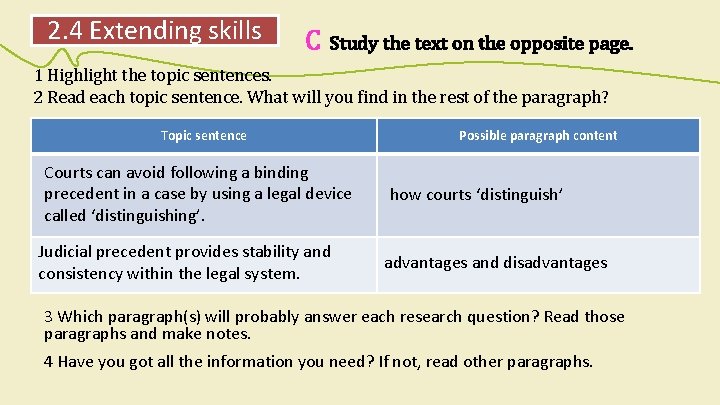 2.4 Extending skills

C Study the text on the opposite page.

1 Highlight the topic sentences.
2 Read each topic sentence. What will you find in the rest of the paragraph?

| Topic sentence | Possible paragraph content |
|---|---|
| Courts can avoid following a binding precedent in a case by using a legal device called ‘distinguishing’. | how courts ‘distinguish’ |
| Judicial precedent provides stability and consistency within the legal system. | advantages and disadvantages |

3 Which paragraph(s) will probably answer each research question? Read those paragraphs and make notes.

4 Have you got all the information you need? If not, read other paragraphs.